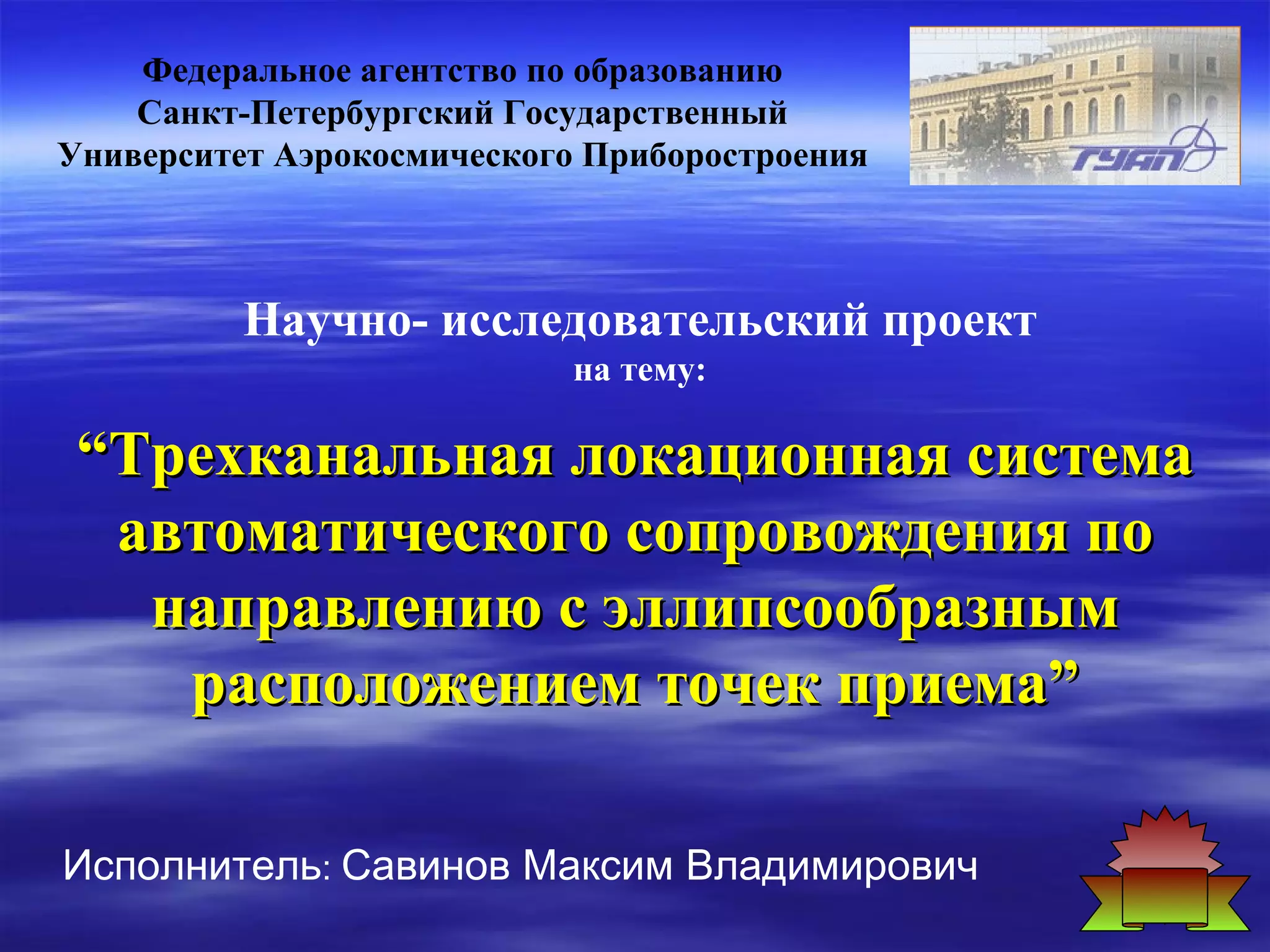 Федеральное агентство по образованию
Санкт-Петербургский Государственный
Университет Аэрокосмического Приборостроения

ГУАП

Научно- исследовательский проект
на тему:

“Трехканальная локационная система автоматического сопровождения по направлению с эллипсообразным расположением точек приема”

Исполнитель: Савинов Максим Владимирович